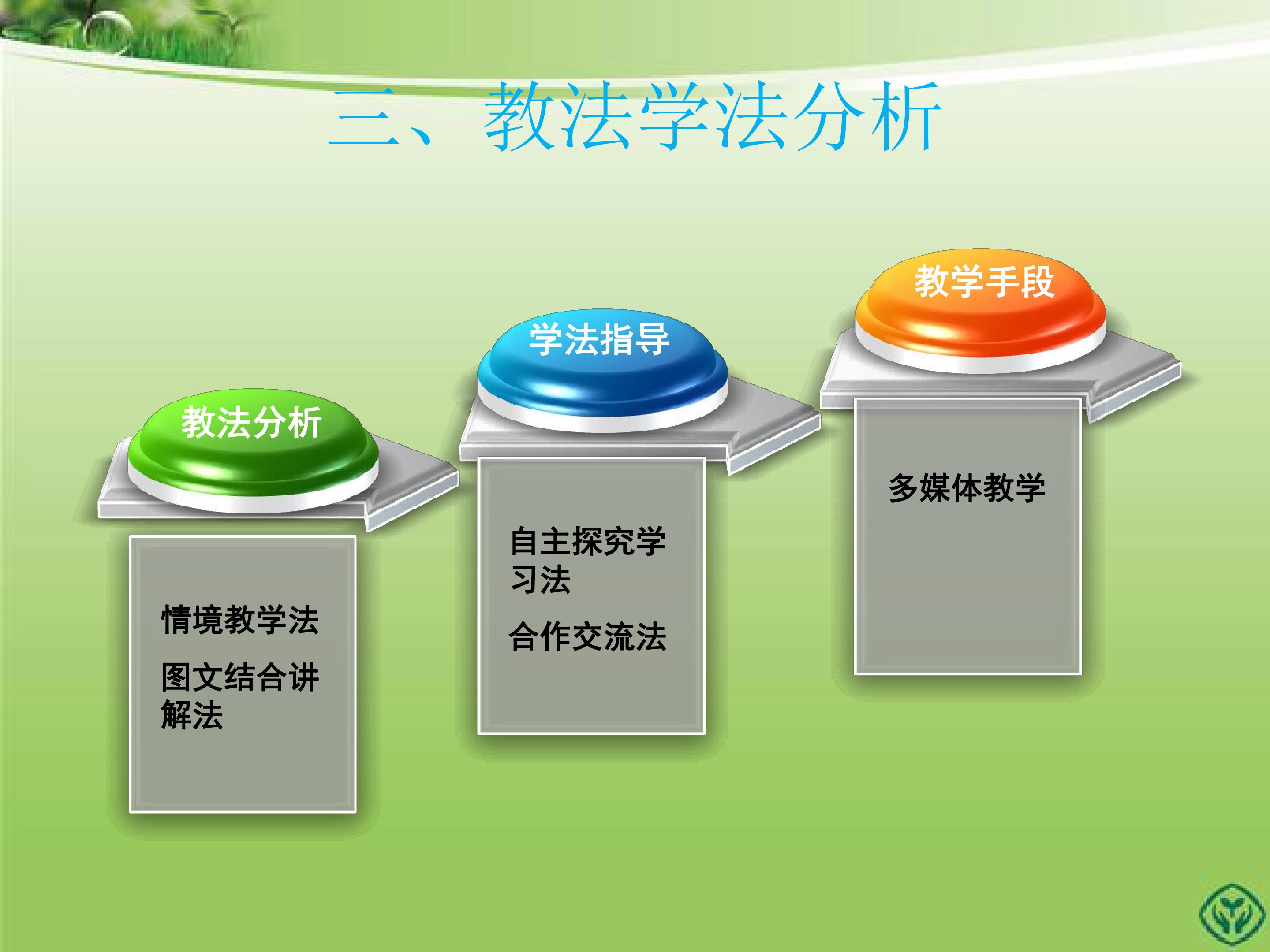 三、教法学法分析

教法分析

情境教学法

图文结合讲解法

学法指导

自主探究学习法

合作交流法

教学手段

多媒体教学